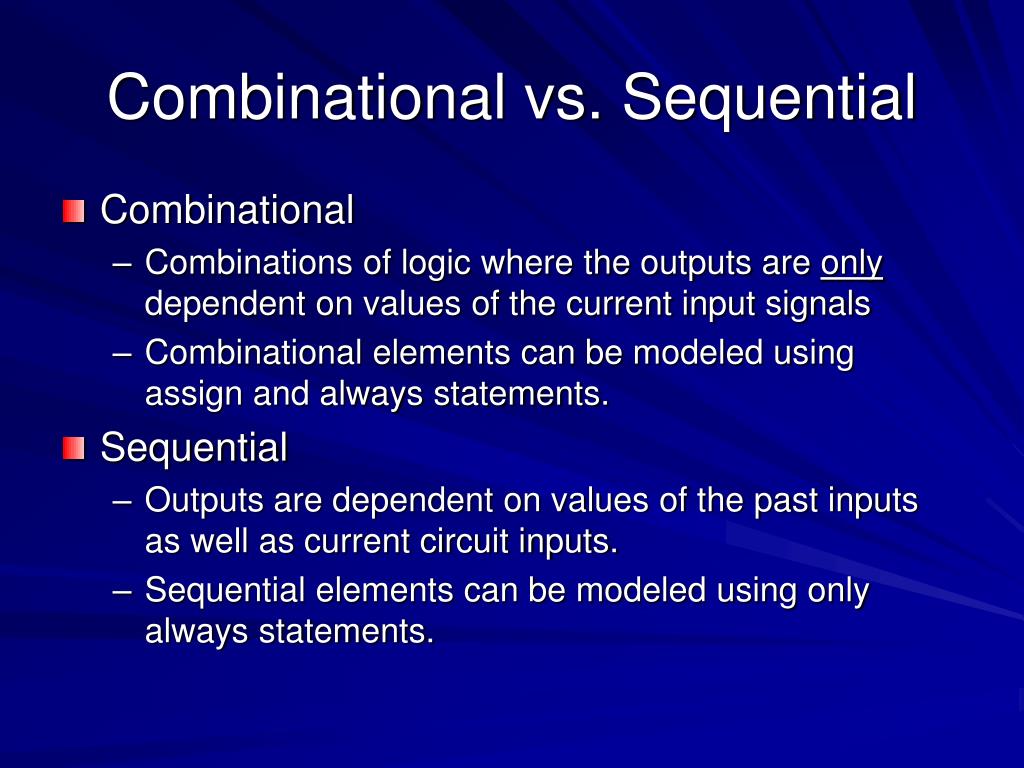 Combinational vs. Sequential

Combinational

– Combinations of logic where the outputs are only dependent on values of the current input signals

– Combinational elements can be modeled using assign and always statements.

Sequential

– Outputs are dependent on values of the past inputs as well as current circuit inputs.

– Sequential elements can be modeled using only always statements.